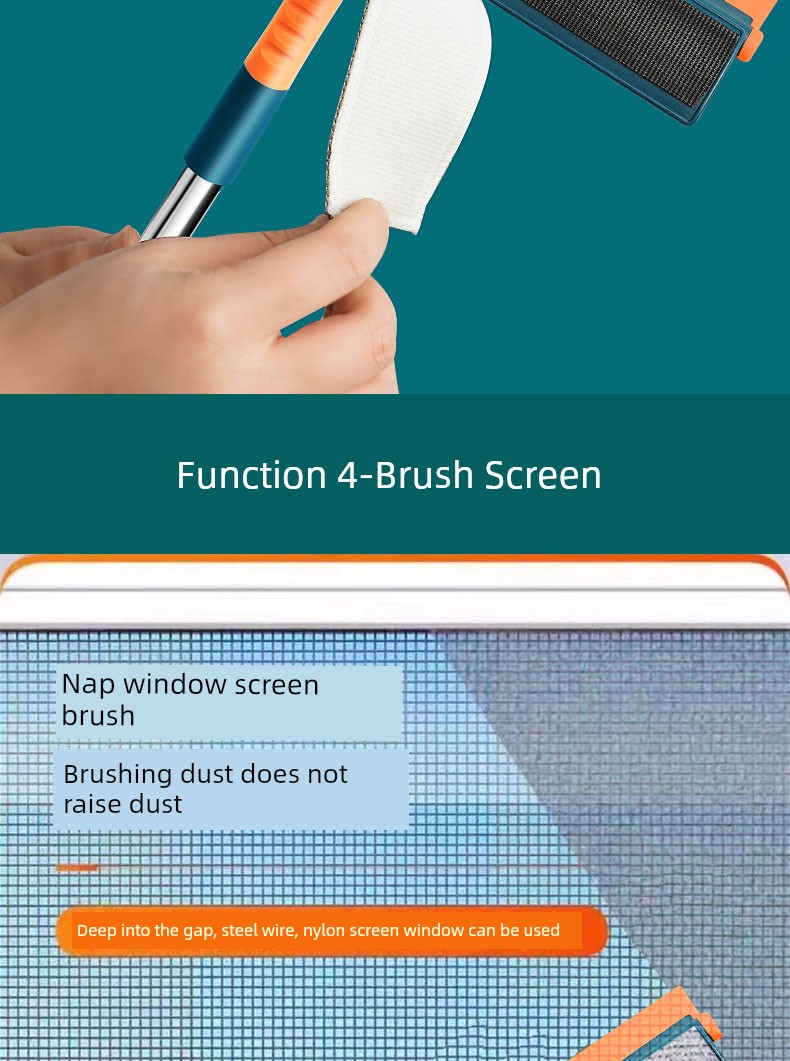 Function 4-Brush Screen

Nap window screen brush

Brushing dust does not raise dust

Deep into the gap, steel wire, nylon screen window can be used